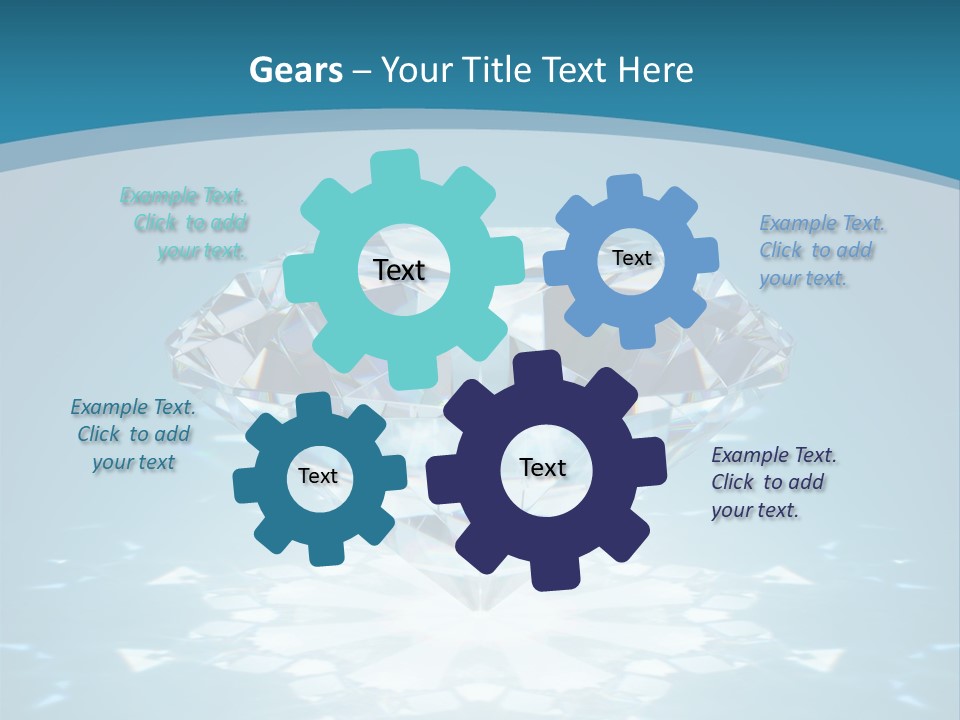 Gears – Your Title Text Here

Example Text. Click to add your text.

Text

Text

Example Text. Click to add your text.

Example Text. Click to add your text

Text

Text

Example Text. Click to add your text.